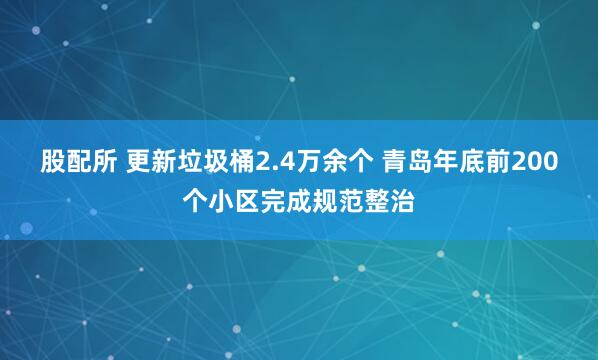 股配所 更新垃圾桶2.4万余个 青岛年底前200个小区完成规范整治